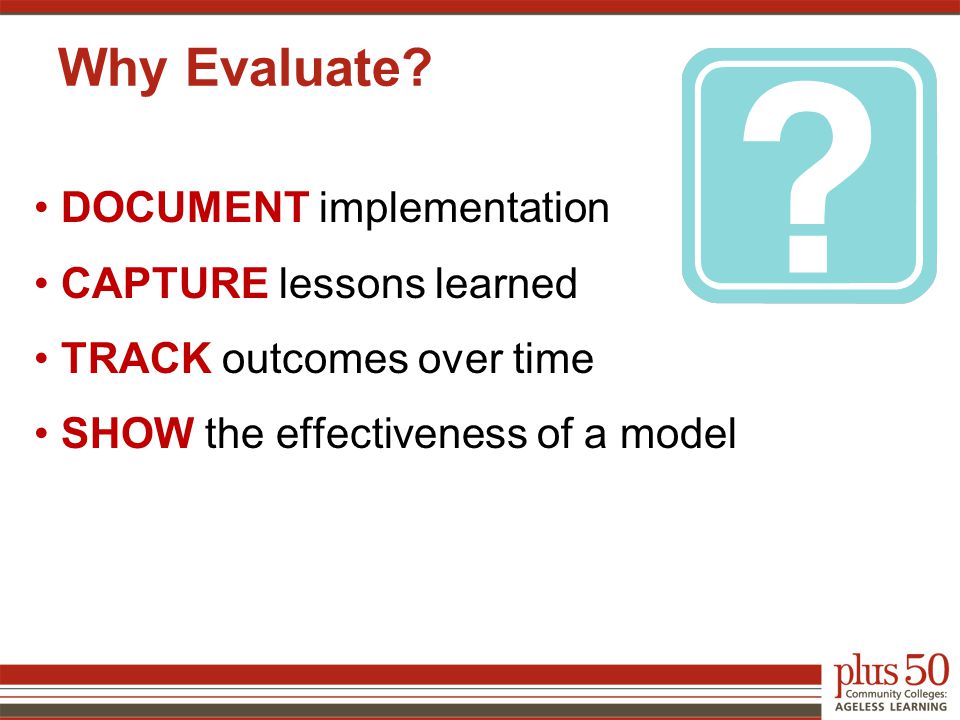 Why Evaluate?

?

• DOCUMENT implementation
• CAPTURE lessons learned
• TRACK outcomes over time
• SHOW the effectiveness of a model

plus 50
Community Colleges:
AGELESS LEARNING